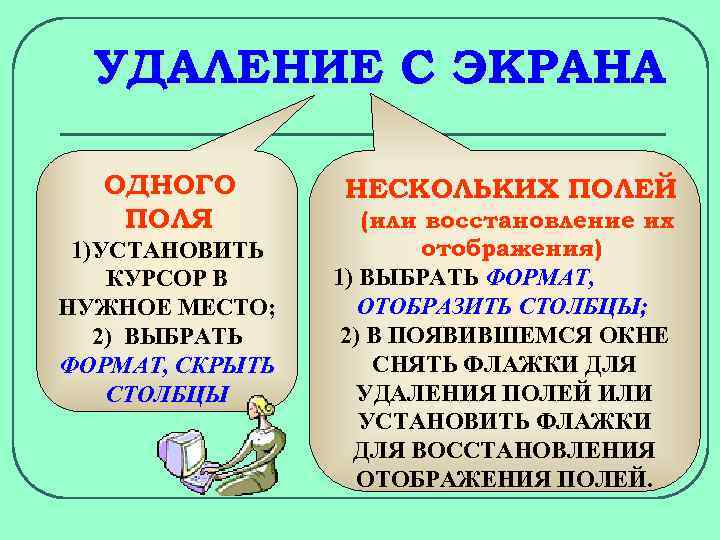 УДАЛЕНИЕ С ЭКРАНА

ОДНОГО ПОЛЯ
1)УСТАНОВИТЬ КУРСОР В НУЖНОЕ МЕСТО;
2) ВЫБРАТЬ ФОРМАТ, СКРЫТЬ СТОЛБЦЫ

НЕСКОЛЬКИХ ПОЛЕЙ
(или восстановление их отображения)
1) ВЫБРАТЬ ФОРМАТ, ОТОБРАЗИТЬ СТОЛБЦЫ;
2) В ПОЯВИВШЕМСЯ ОКНЕ СНЯТЬ ФЛАЖКИ ДЛЯ УДАЛЕНИЯ ПОЛЕЙ ИЛИ УСТАНОВИТЬ ФЛАЖКИ ДЛЯ ВОССТАНОВЛЕНИЯ ОТОБРАЖЕНИЯ ПОЛЕЙ.